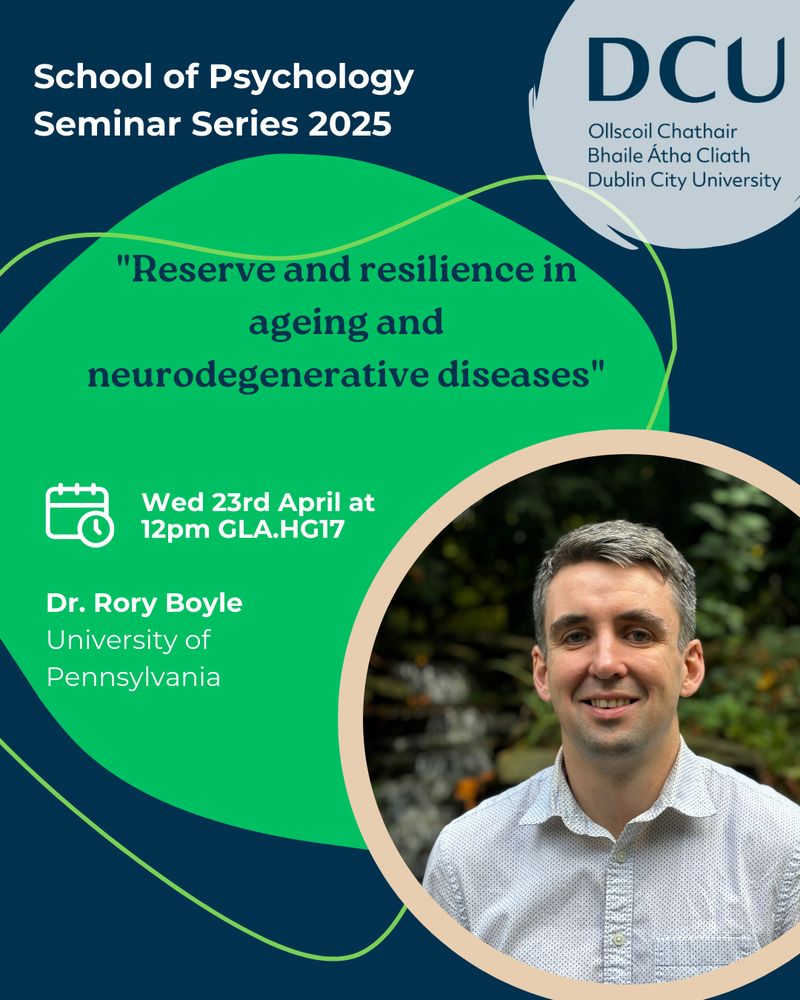 School of Psychology
Seminar Series 2025

DCU
Ollscoil Chathair
Bhaile Átha Cliath
Dublin City University

"Reserve and resilience in ageing and neurodegenerative diseases"

Wed 23rd April at 12pm GLA.HG17

Dr. Rory Boyle
University of Pennsylvania